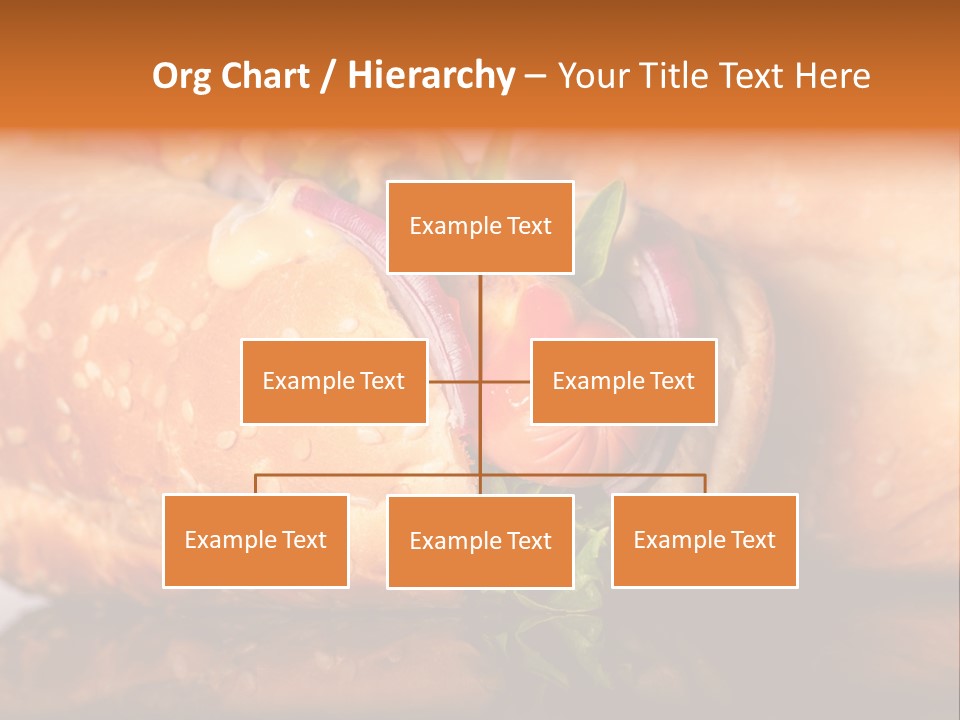 Org Chart / Hierarchy – Your Title Text Here

Example Text

Example Text

Example Text

Example Text

Example Text

Example Text